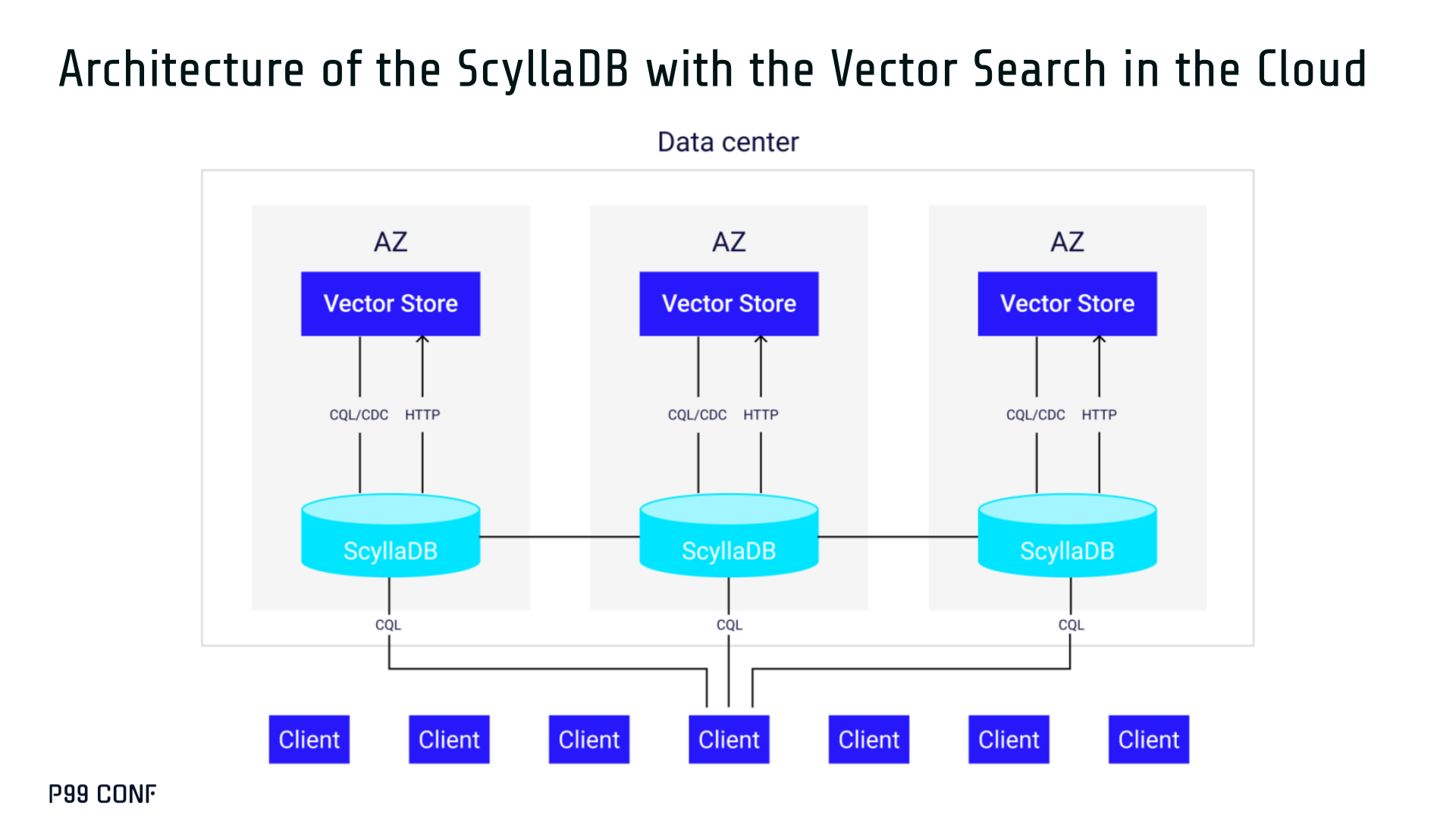 Architecture of the ScyllaDB with the Vector Search in the Cloud

Data center

AZ

Vector Store

CQL/CDC HTTP

ScyllaDB

CQL

AZ

Vector Store

CQL/CDC HTTP

ScyllaDB

CQL

AZ

Vector Store

CQL/CDC HTTP

ScyllaDB

CQL

Client Client Client Client Client Client Client

P99 CONF